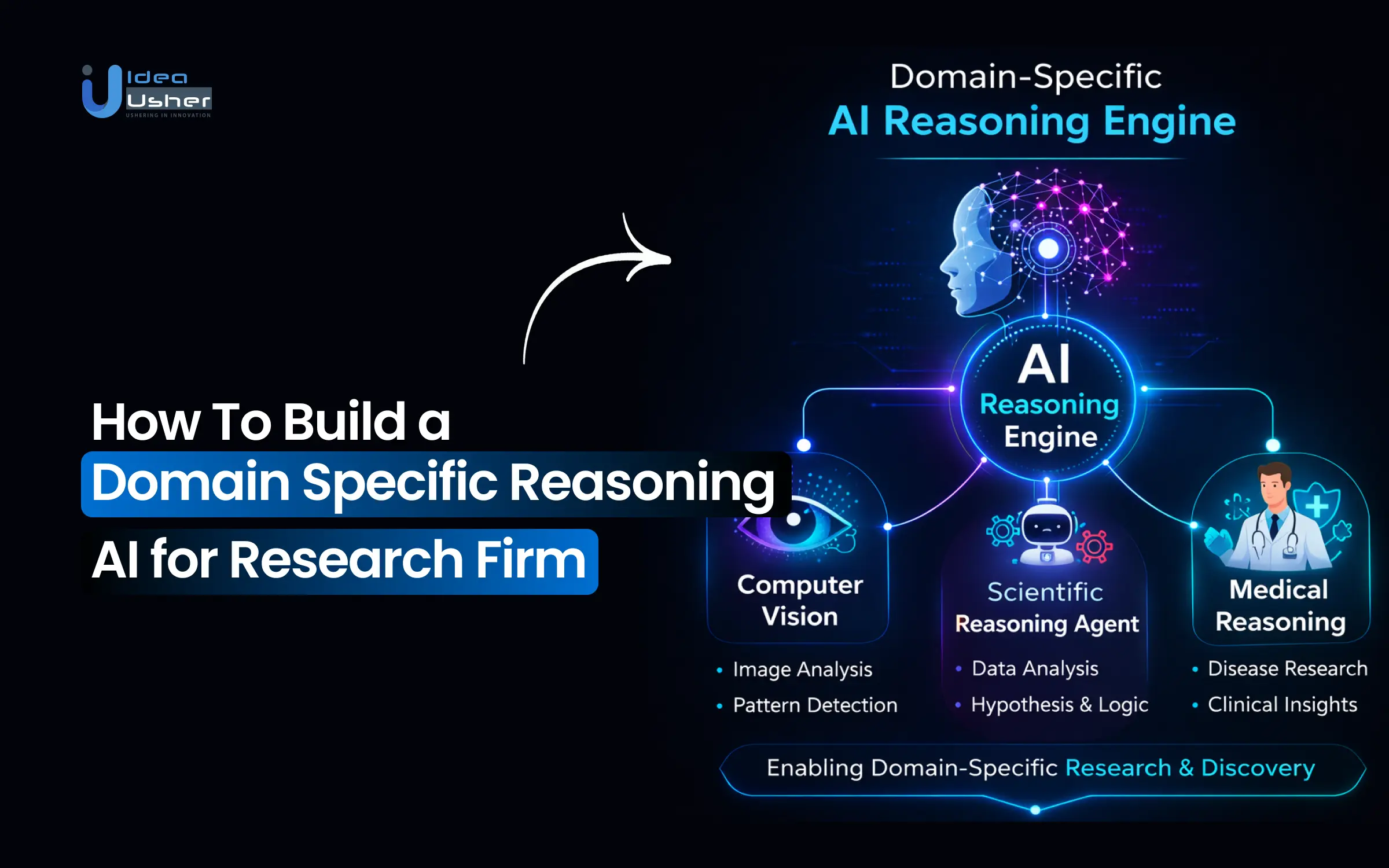 Idea Usher
USHERING IN INNOVATION

How To Build a
Domain Specific Reasoning
AI for Research Firm

Domain-Specific
AI Reasoning Engine

AI
Reasoning
Engine

Computer Vision
• Image Analysis
• Pattern Detection

Scientific Reasoning Agent
• Data Analysis
• Hypothesis & Logic

Medical Reasoning
• Disease Research
• Clinical Insights

Enabling Domain-Specific Research & Discovery